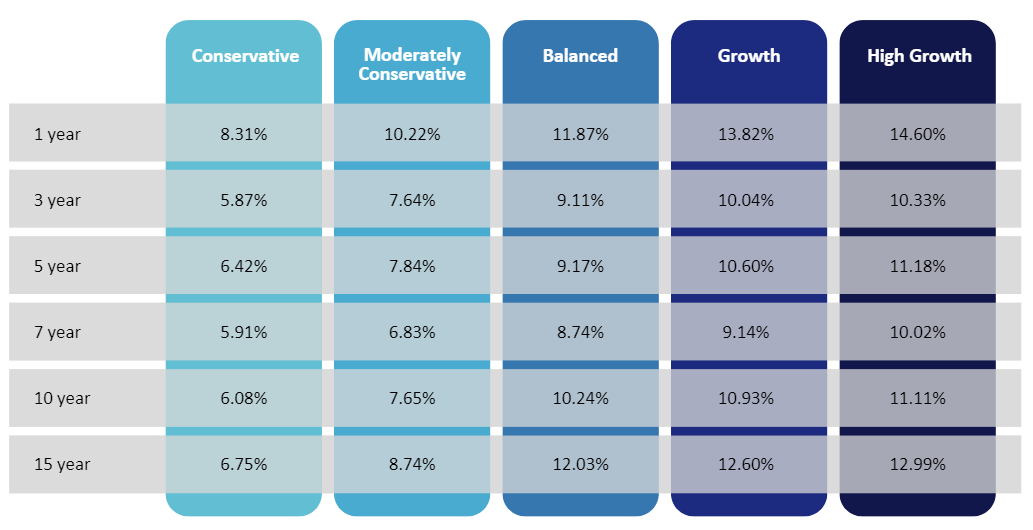 |  | Conservative | Moderately Conservative | Balanced | Growth | High Growth |
|---|---|---|---|---|---|
| 1 year | 8.31% | 10.22% | 11.87% | 13.82% | 14.60% |
| 3 year | 5.87% | 7.64% | 9.11% | 10.04% | 10.33% |
| 5 year | 6.42% | 7.84% | 9.17% | 10.60% | 11.18% |
| 7 year | 5.91% | 6.83% | 8.74% | 9.14% | 10.02% |
| 10 year | 6.08% | 7.65% | 10.24% | 10.93% | 11.11% |
| 15 year | 6.75% | 8.74% | 12.03% | 12.60% | 12.99% |